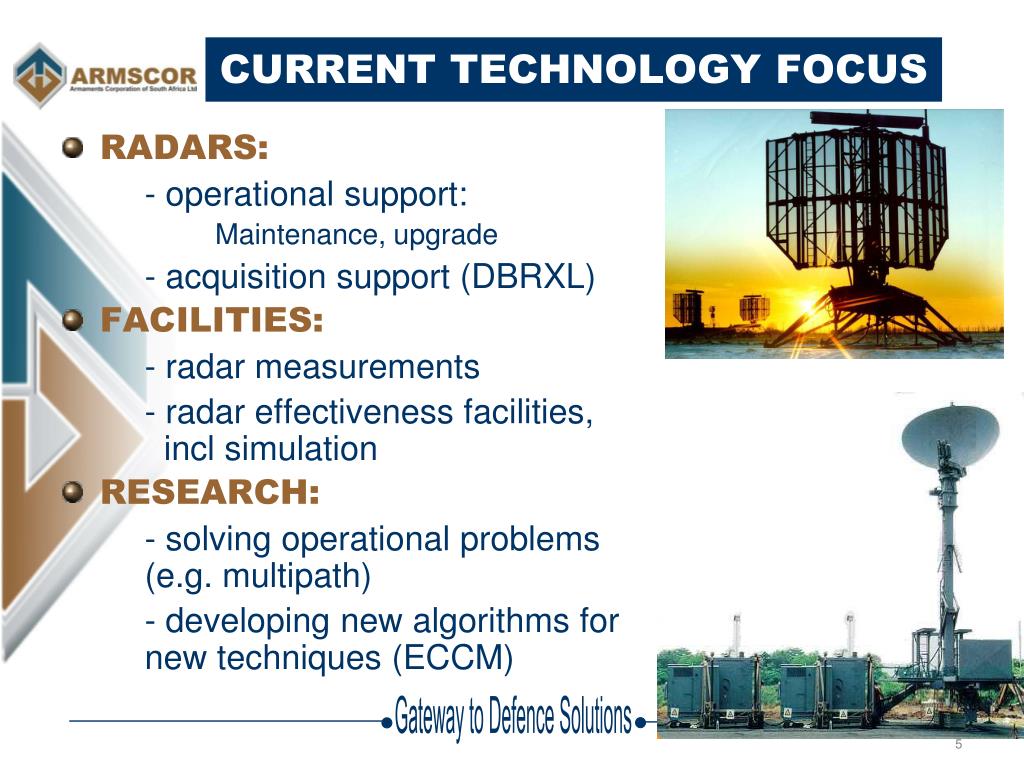 ARMSCOR
Armaments Corporation of South Africa Ltd

CURRENT TECHNOLOGY FOCUS

RADARS:

- operational support:

Maintenance, upgrade

- acquisition support (DBRXL)

FACILITIES:

- radar measurements

- radar effectiveness facilities, incl simulation

RESEARCH:

- solving operational problems (e.g. multipath)

- developing new algorithms for new techniques (ECCM)

Gateway to Defence Solutions

5